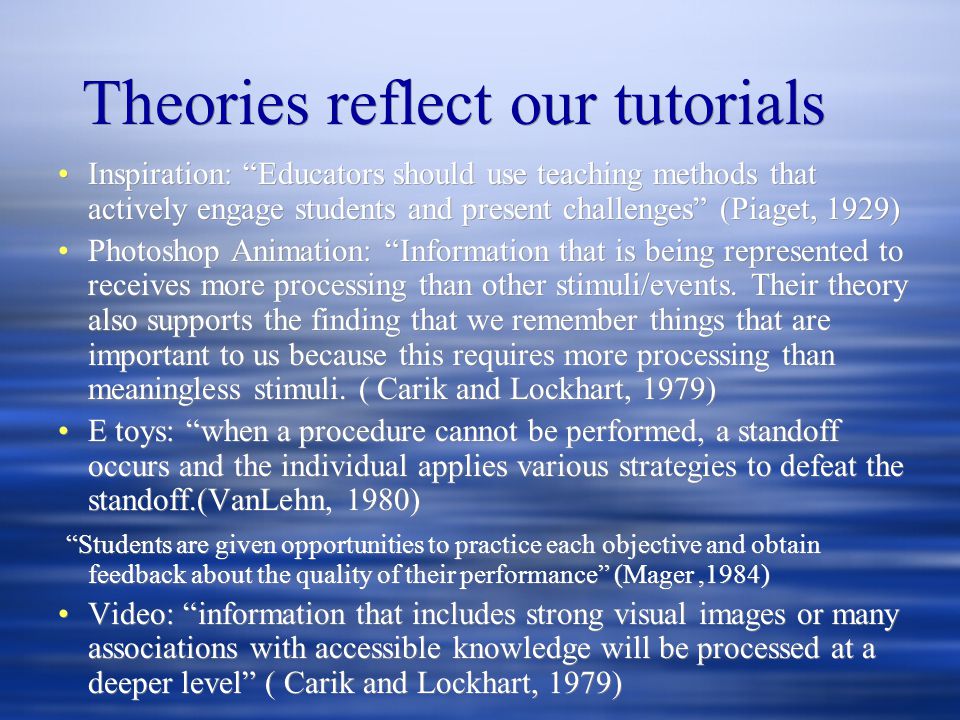 Theories reflect our tutorials

• Inspiration: “Educators should use teaching methods that actively engage students and present challenges” (Piaget, 1929)

• Photoshop Animation: “Information that is being represented to receives more processing than other stimuli/events. Their theory also supports the finding that we remember things that are important to us because this requires more processing than meaningless stimuli. ( Carik and Lockhart, 1979)

• E toys: “when a procedure cannot be performed, a standoff occurs and the individual applies various strategies to defeat the standoff.(VanLehn, 1980)

“Students are given opportunities to practice each objective and obtain feedback about the quality of their performance” (Mager ,1984)

• Video: “information that includes strong visual images or many associations with accessible knowledge will be processed at a deeper level” ( Carik and Lockhart, 1979)